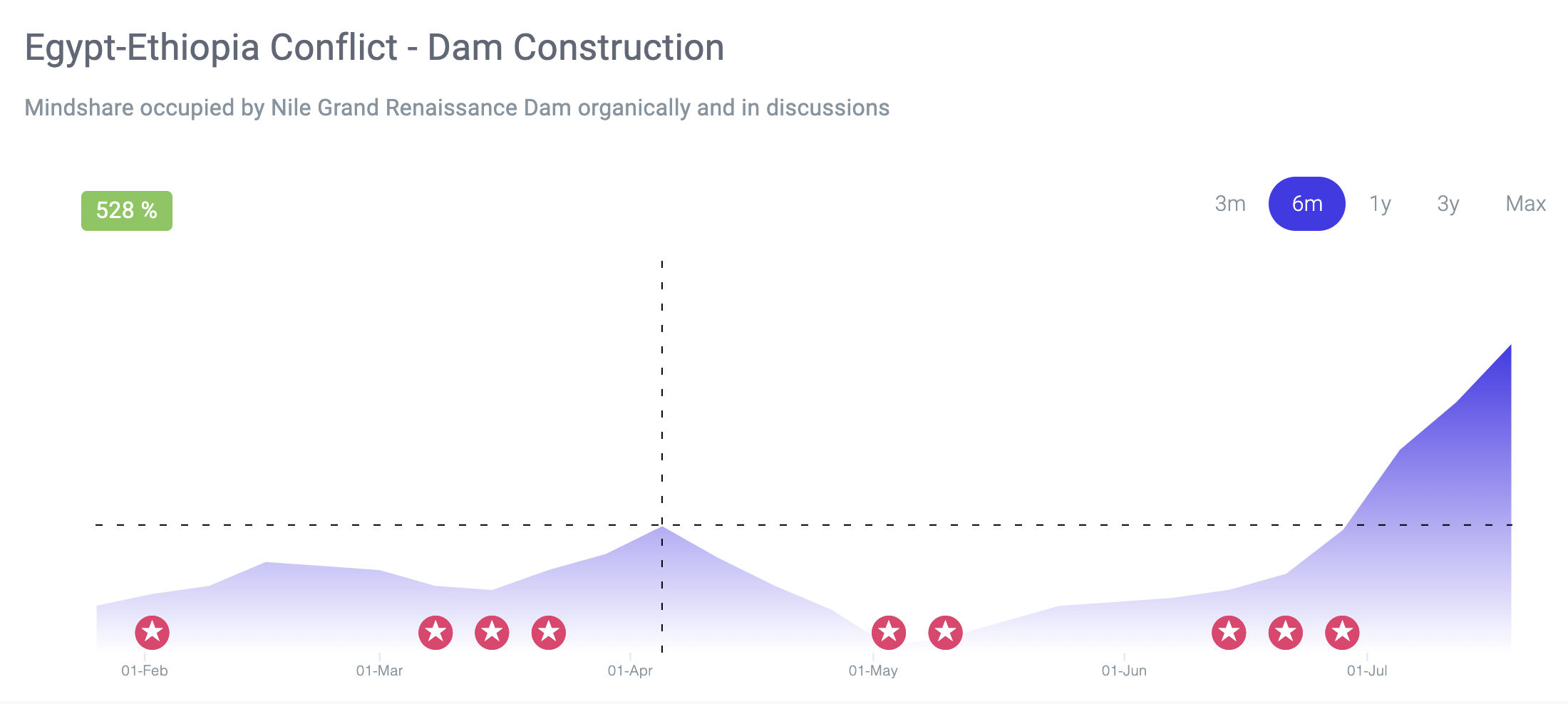 Egypt-Ethiopia Conflict - Dam Construction

Mindshare occupied by Nile Grand Renaissance Dam organically and in discussions

528 %

3m
6m
1y
3y
Max

01-Feb
01-Mar
01-Apr
01-May
01-Jun
01-Jul